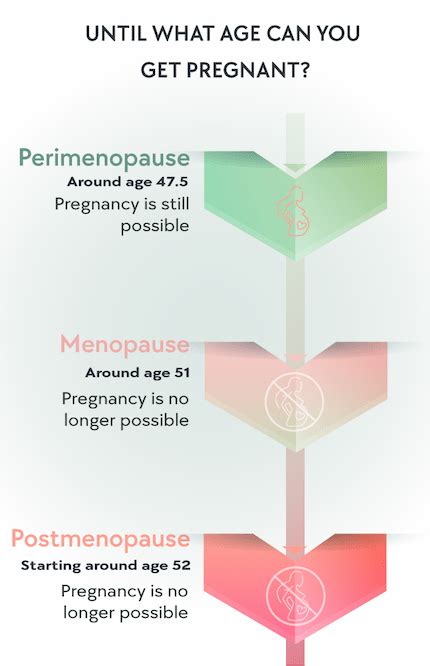 UNTIL WHAT AGE CAN YOU GET PREGNANT?

Perimenopause
Around age 47.5
Pregnancy is still possible

Menopause
Around age 51
Pregnancy is no longer possible

Postmenopause
Starting around age 52
Pregnancy is no longer possible